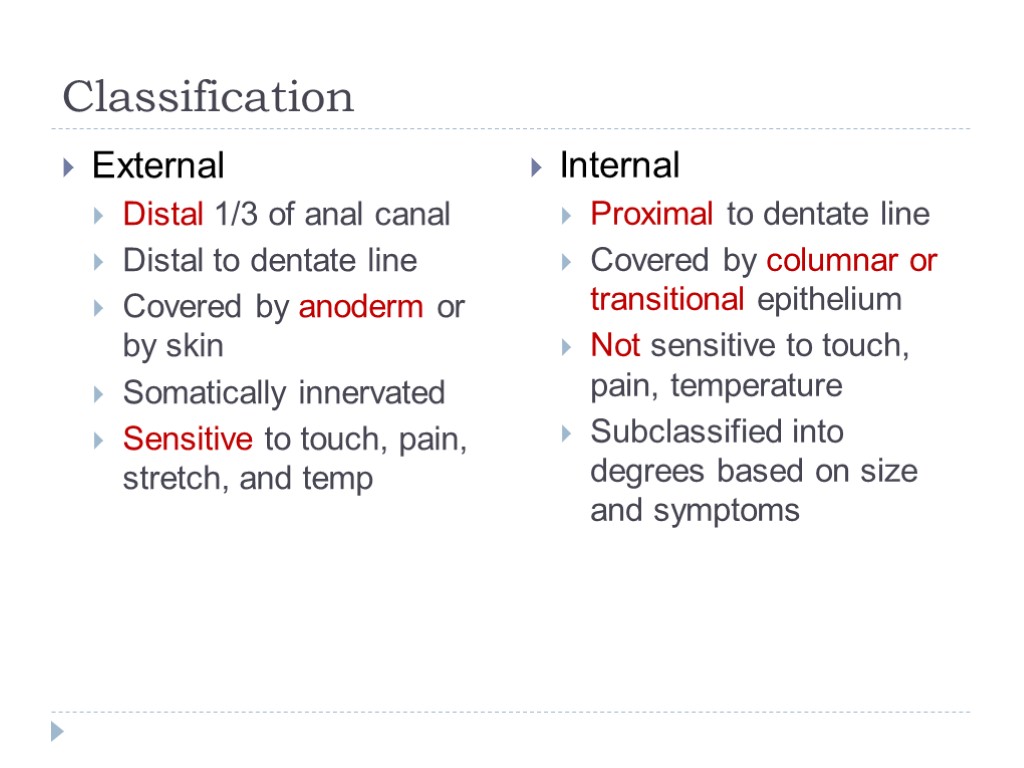 Classification

External

Distal 1/3 of anal canal

Distal to dentate line

Covered by anoderm or by skin

Somatically innervated

Sensitive to touch, pain, stretch, and temp

Internal

Proximal to dentate line

Covered by columnar or transitional epithelium

Not sensitive to touch, pain, temperature

Subclassified into degrees based on size and symptoms